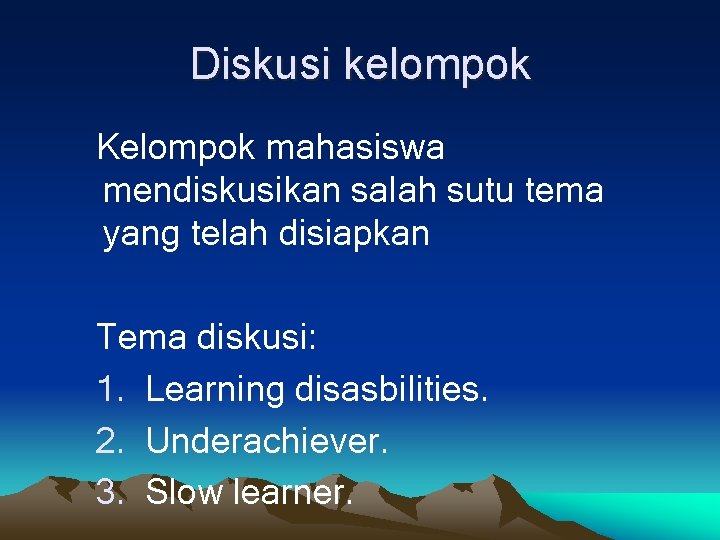 Diskusi kelompok

Kelompok mahasiswa mendiskusikan salah sutu tema yang telah disiapkan

Tema diskusi:
1. Learning disasbilities.
2. Underachiever.
3. Slow learner.